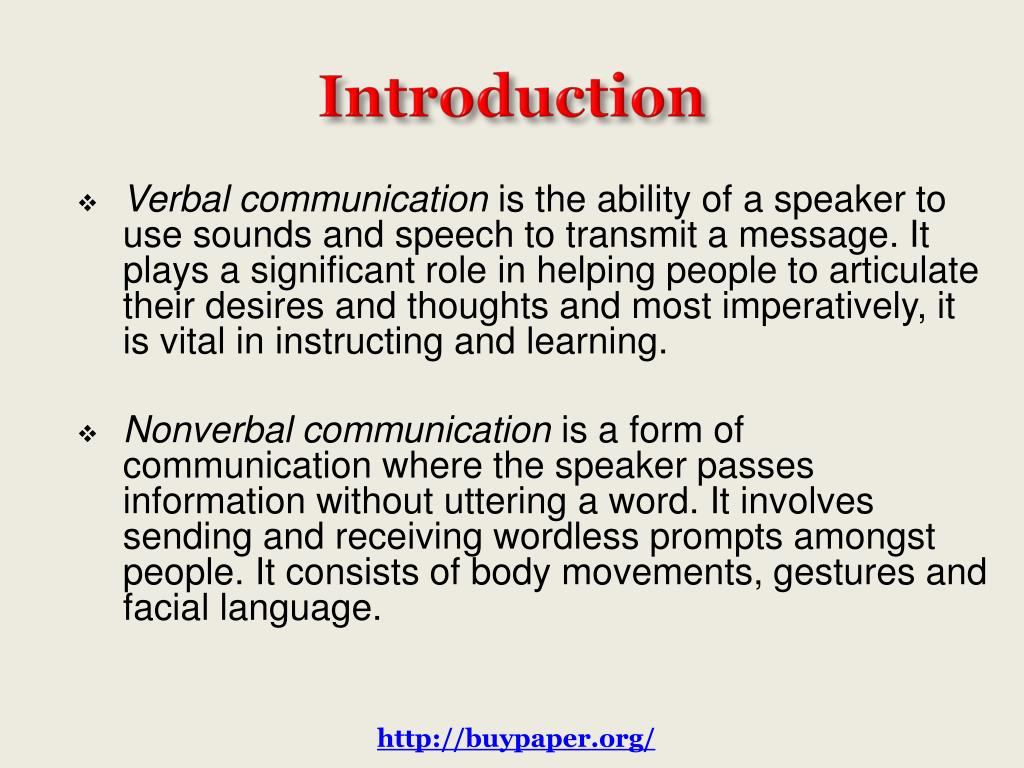 Introduction

❖ Verbal communication is the ability of a speaker to use sounds and speech to transmit a message. It plays a significant role in helping people to articulate their desires and thoughts and most imperatively, it is vital in instructing and learning.

❖ Nonverbal communication is a form of communication where the speaker passes information without uttering a word. It involves sending and receiving wordless prompts amongst people. It consists of body movements, gestures and facial language.

http://buypaper.org/